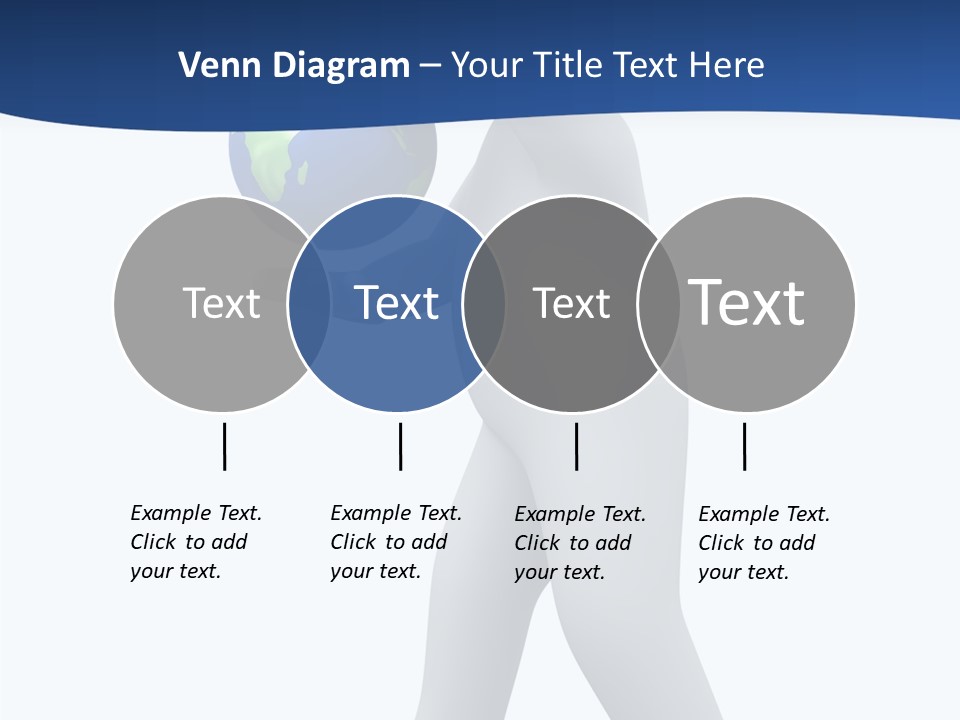 Venn Diagram – Your Title Text Here

Text

Text

Text

Text

Example Text. Click to add your text.

Example Text. Click to add your text.

Example Text. Click to add your text.

Example Text. Click to add your text.